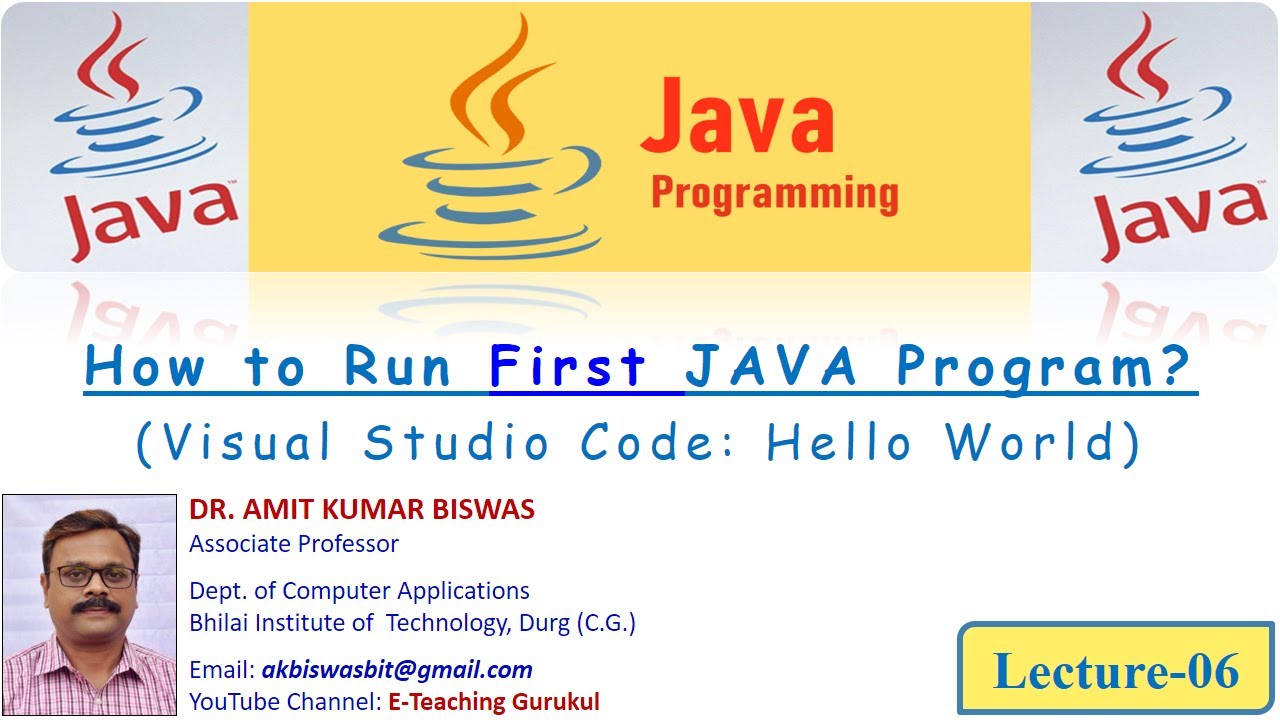 Java

Java
Programming

Java

How to Run First JAVA Program?
(Visual Studio Code: Hello World)

DR. AMIT KUMAR BISWAS
Associate Professor

Dept. of Computer Applications
Bhilai Institute of Technology, Durg (C.G.)

Email: akbiswasbit@gmail.com
YouTube Channel: E-Teaching Gurukul

Lecture-06